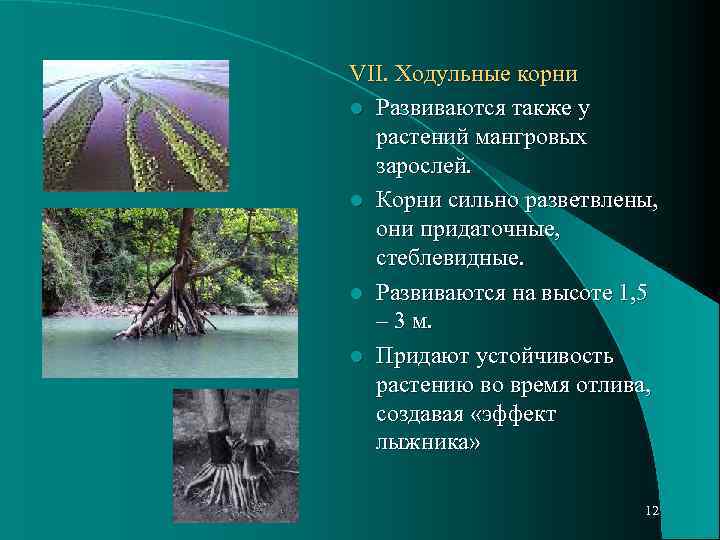 VII. Ходульные корни

Развиваются также у растений мангровых зарослей.

Корни сильно разветвлены, они придаточные, стеблевидные.

Развиваются на высоте 1,5 – 3 м.

Придают устойчивость растению во время отлива, создавая «эффект лыжника»

12